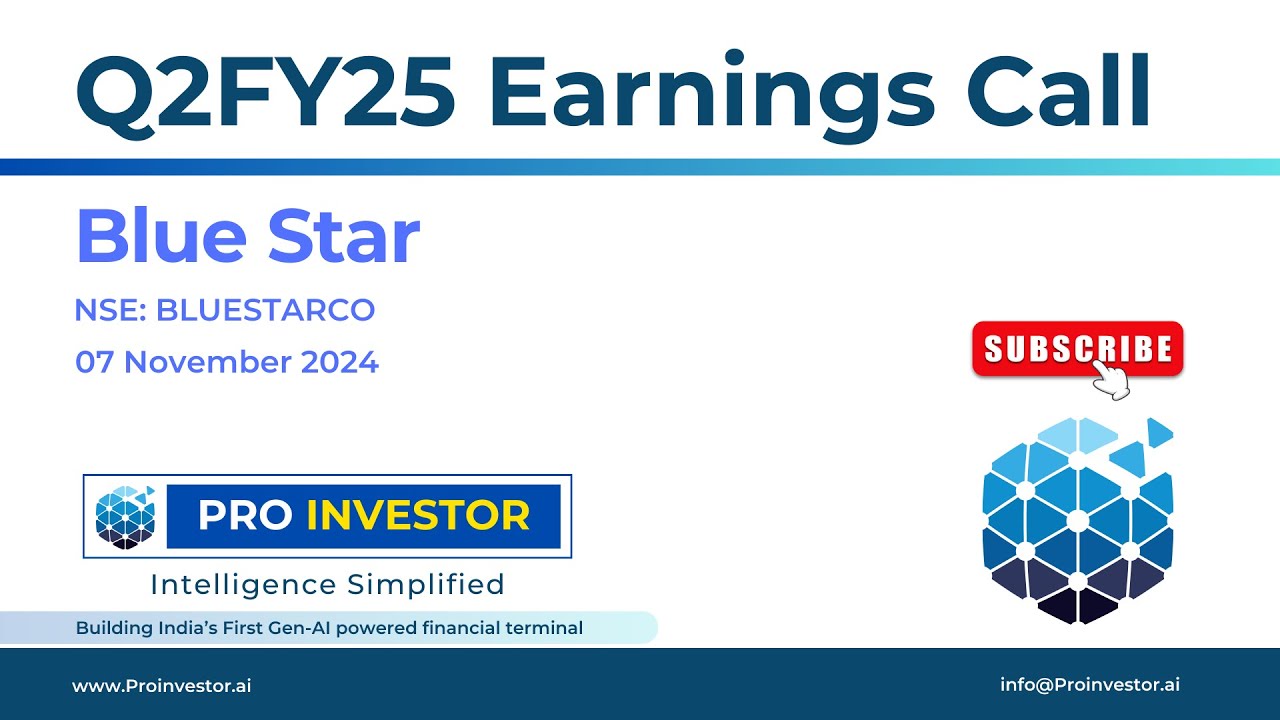 Q2FY25 Earnings Call

Blue Star

NSE: BLUESTARCO

07 November 2024

SUBSCRIBE

PRO INVESTOR

Intelligence Simplified

Building India's First Gen-AI powered financial terminal

www.Proinvestor.ai

info@Proinvestor.ai